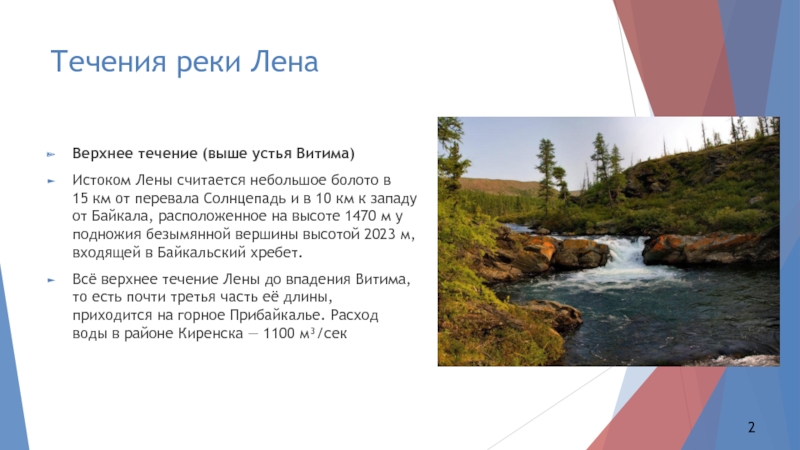 Течения реки Лена

Верхнее течение (выше устья Витима)

Истоком Лены считается небольшое болото в 15 км от перевала Солнцепадь и в 10 км к западу от Байкала, расположенное на высоте 1470 м у подножия безымянной вершины высотой 2023 м, входящей в Байкальский хребет.

Всё верхнее течение Лены до впадения Витима, то есть почти третья часть её длины, приходится на горное Прибайкалье. Расход воды в районе Киренска — 1100 м³/сек

2